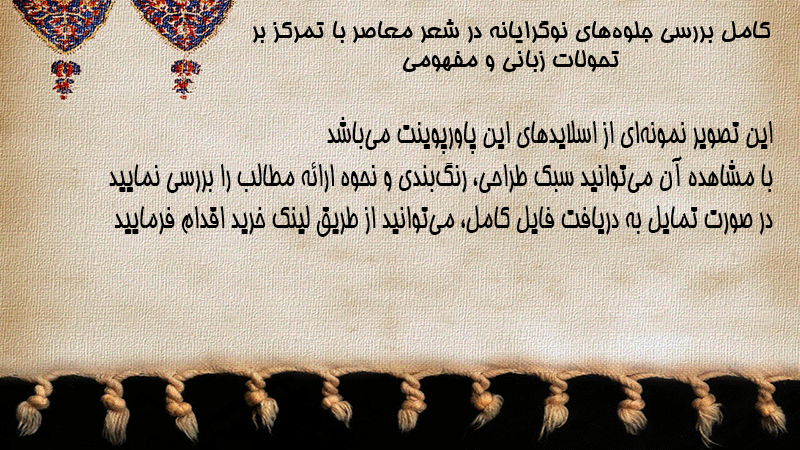 کامل بررسی جلوه‌های نوگرایانه در شعر معاصر با تمرکز بر تحولات زبانی و مفهومی

این تصویر نمونه‌ای از اسلایدهای این پاورپوینت می‌باشد
با مشاهده آن می‌توانید سبک طراحی، رنگ‌بندی و نحوه ارائه مطالب را بررسی نمایید
در صورت تمایل به دریافت فایل کامل، می‌توانید از طریق لینک خرید اقدام فرمایید